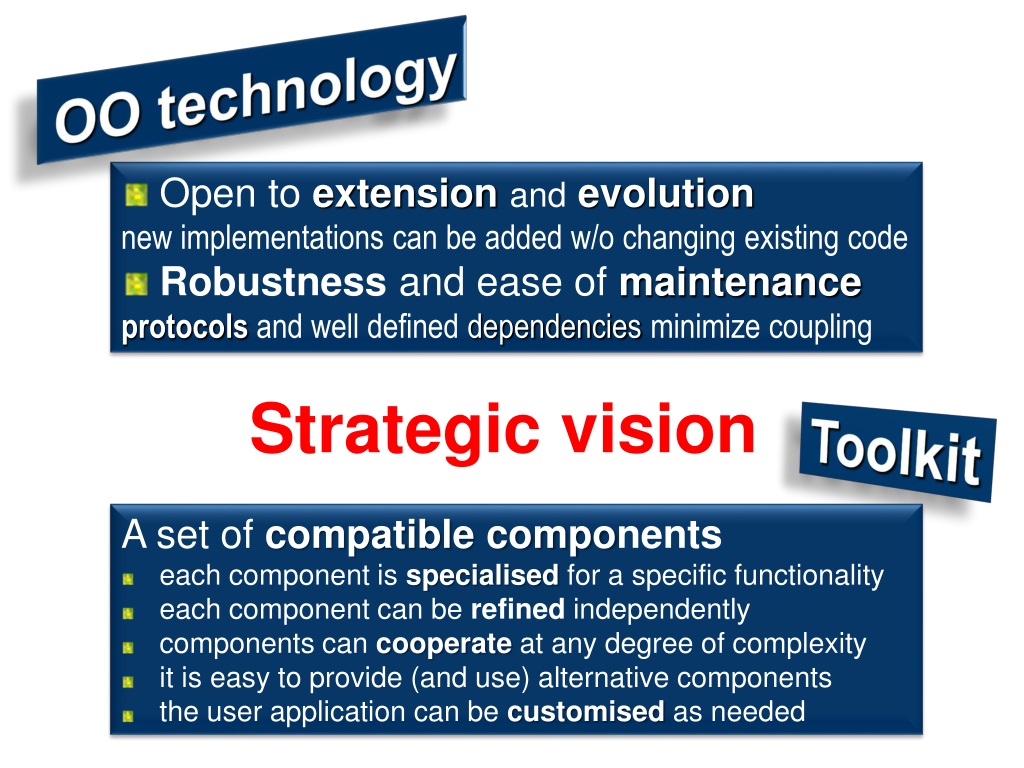 OO technology

Open to extension and evolution
new implementations can be added w/o changing existing code

Robustness and ease of maintenance
protocols and well defined dependencies minimize coupling

Strategic vision

Toolkit

A set of compatible components
each component is specialised for a specific functionality
each component can be refined independently
components can cooperate at any degree of complexity
it is easy to provide (and use) alternative components
the user application can be customised as needed